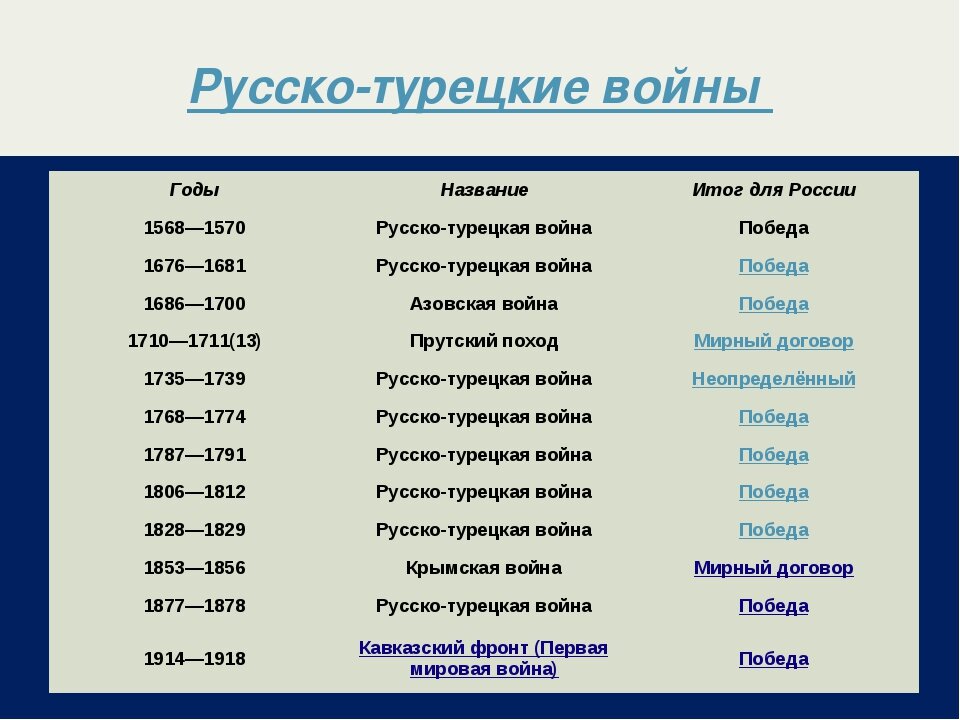 Русско-турецкие войны

| Годы | Название | Итог для России |
|---|---|---|
| 1568—1570 | Русско-турецкая война | Победа |
| 1676—1681 | Русско-турецкая война | Победа |
| 1686—1700 | Азовская война | Победа |
| 1710—1711(13) | Прутский поход | Мирный договор |
| 1735—1739 | Русско-турецкая война | Неопределённый |
| 1768—1774 | Русско-турецкая война | Победа |
| 1787—1791 | Русско-турецкая война | Победа |
| 1806—1812 | Русско-турецкая война | Победа |
| 1828—1829 | Русско-турецкая война | Победа |
| 1853—1856 | Крымская война | Мирный договор |
| 1877—1878 | Русско-турецкая война | Победа |
| 1914—1918 | Кавказский фронт (Первая мировая война) | Победа |